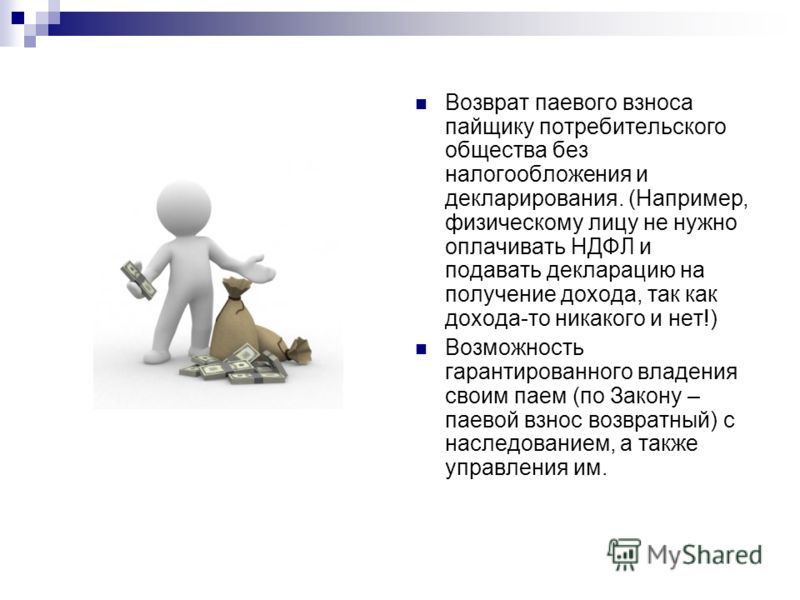 Возврат паевого взноса пайщику потребительского общества без налогообложения и декларирования. (Например, физическому лицу не нужно оплачивать НДФЛ и подавать декларацию на получение дохода, так как дохода-то никакого и нет!)

Возможность гарантированного владения своим паем (по Закону – паевой взнос возвратный) с наследованием, а также управления им.

MyShared